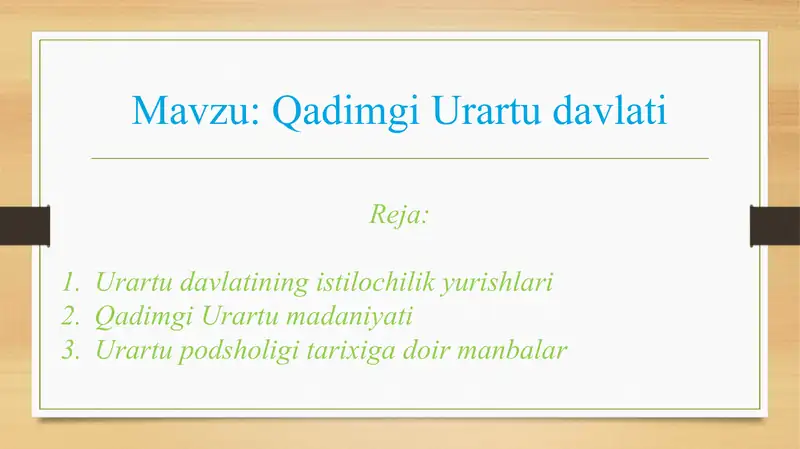 Mavzu: Qadimgi Urartu davlati

Reja:

1. Urartu davlatining istilochilik yurishlari
2. Qadimgi Urartu madaniyati
3. Urartu podsholigi tarixiga doir manbalar